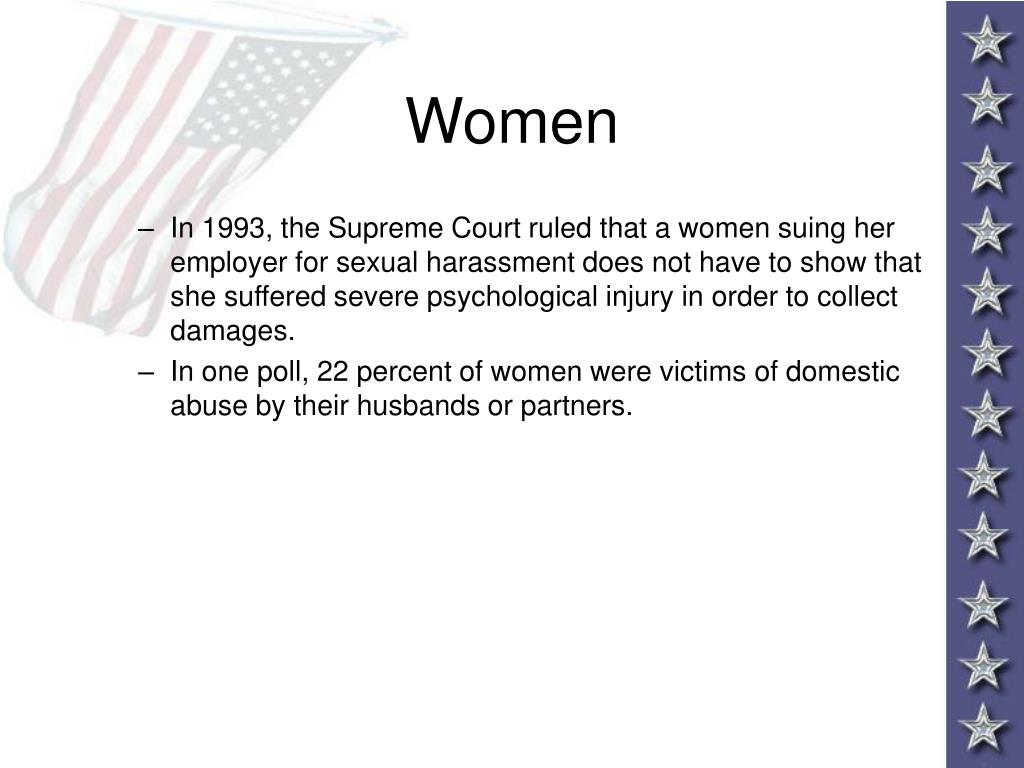 Women

– In 1993, the Supreme Court ruled that a women suing her employer for sexual harassment does not have to show that she suffered severe psychological injury in order to collect damages.
– In one poll, 22 percent of women were victims of domestic abuse by their husbands or partners.